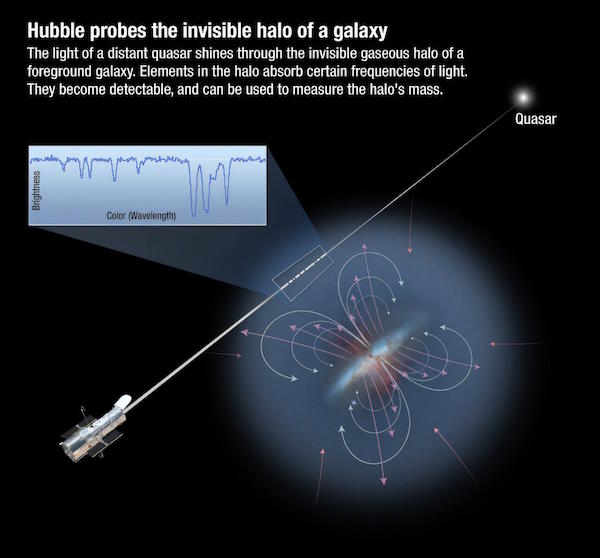 Hubble probes the invisible halo of a galaxy
The light of a distant quasar shines through the invisible gaseous halo of a foreground galaxy. Elements in the halo absorb certain frequencies of light. They become detectable, and can be used to measure the halo's mass.

Quasar

Brightness

Color (Wavelength)